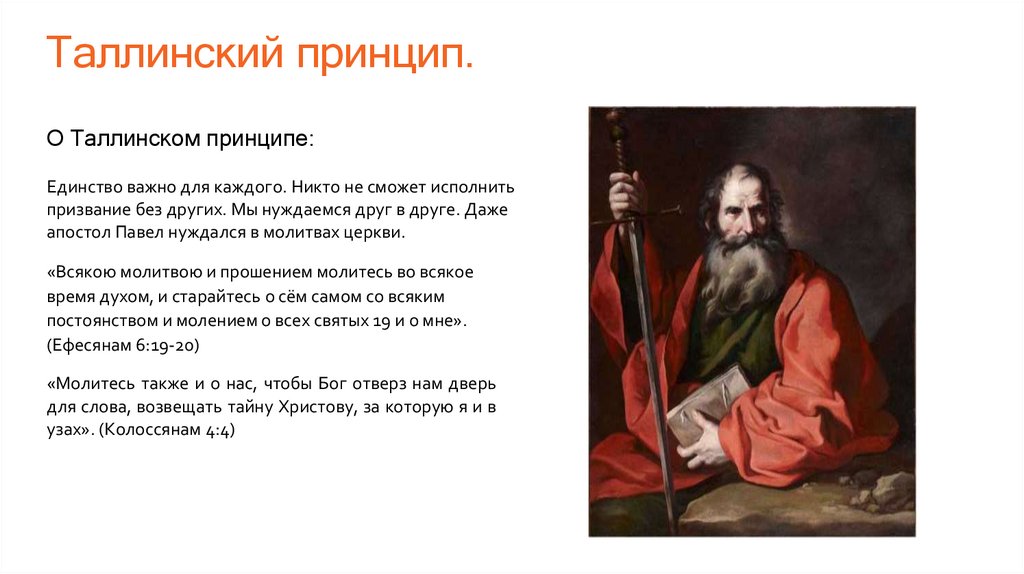 Таллинский принцип.

О Таллинском принципе:

Единство важно для каждого. Никто не сможет исполнить призвание без других. Мы нуждаемся друг в друге. Даже апостол Павел нуждался в молитвах церкви.

«Всякою молитвою и прошением молитесь во всякое время духом, и старайтесь о сём самом со всяким постоянством и молением о всех святых 19 и о мне». (Ефесянам 6:19-20)

«Молитесь также и о нас, чтобы Бог отверз нам дверь для слова, возвещать тайну Христову, за которую я и в узах». (Колоссянам 4:4)